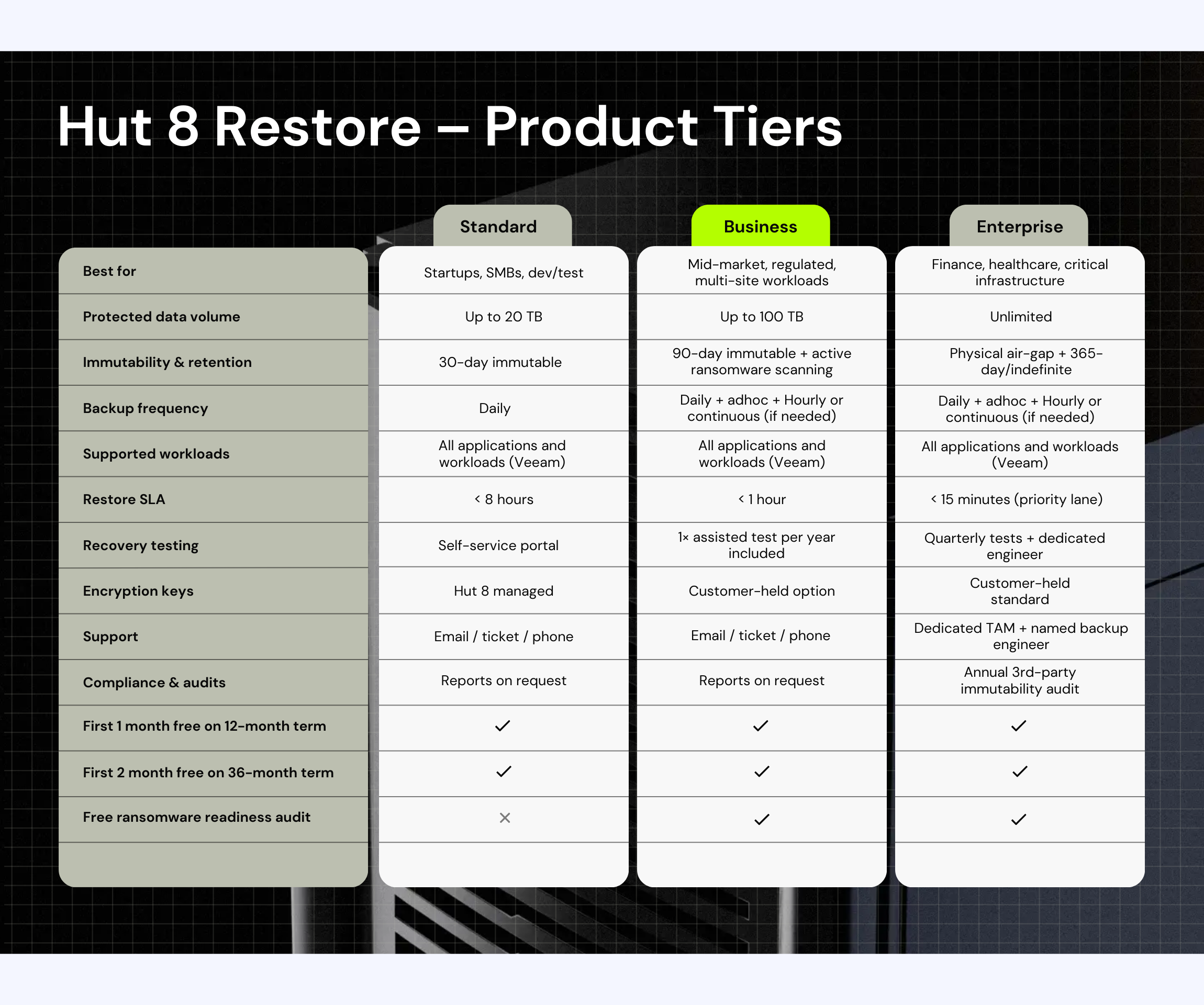 Hut 8 Restore – Product Tiers

| | Standard | Business | Enterprise |
|---|---|---|---|
| Best for | Startups, SMBs, dev/test | Mid-market, regulated, multi-site workloads | Finance, healthcare, critical infrastructure |
| Protected data volume | Up to 20 TB | Up to 100 TB | Unlimited |
| Immutability & retention | 30-day immutable | 90-day immutable + active ransomware scanning | Physical air-gap + 365-day/indefinite |
| Backup frequency | Daily | Daily + adhoc + Hourly or continuous (if needed) | Daily + adhoc + Hourly or continuous (if needed) |
| Supported workloads | All applications and workloads (Veeam) | All applications and workloads (Veeam) | All applications and workloads (Veeam) |
| Restore SLA | < 8 hours | < 1 hour | < 15 minutes (priority lane) |
| Recovery testing | Self-service portal | 1× assisted test per year included | Quarterly tests + dedicated engineer |
| Encryption keys | Hut 8 managed | Customer-held option | Customer-held standard |
| Support | Email / ticket / phone | Email / ticket / phone | Dedicated TAM + named backup engineer |
| Compliance & audits | Reports on request | Reports on request | Annual 3rd-party immutability audit |
| First 1 month free on 12-month term | ✓ | ✓ | ✓ |
| First 2 month free on 36-month term | ✓ | ✓ | ✓ |
| Free ransomware readiness audit | × | ✓ | ✓ |